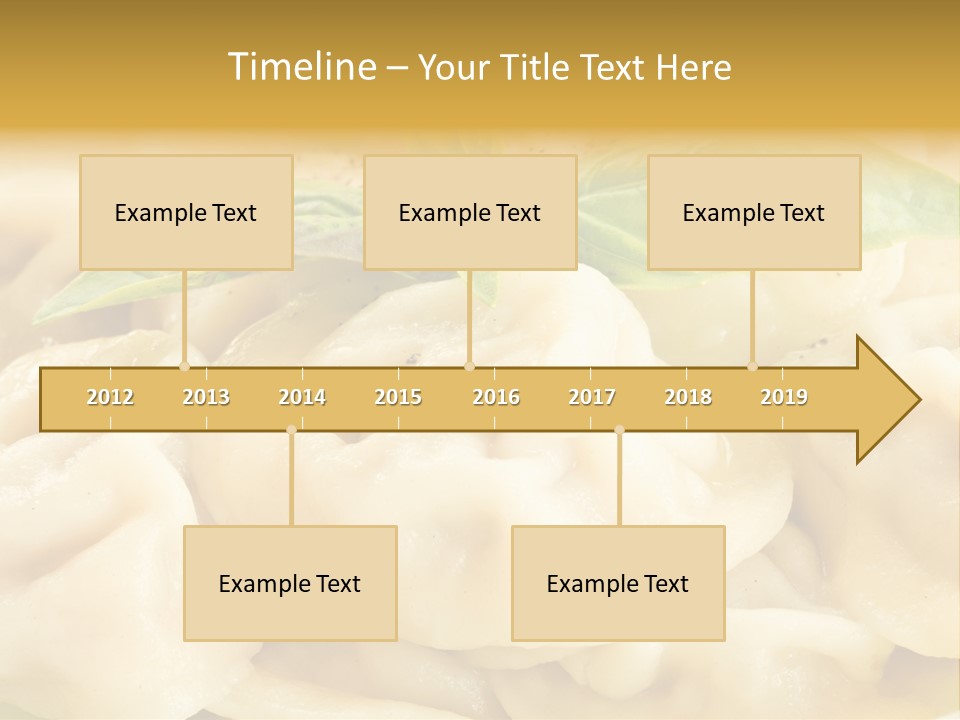 Timeline – Your Title Text Here

Example Text

Example Text

Example Text

2012 2013 2014 2015 2016 2017 2018 2019

Example Text

Example Text